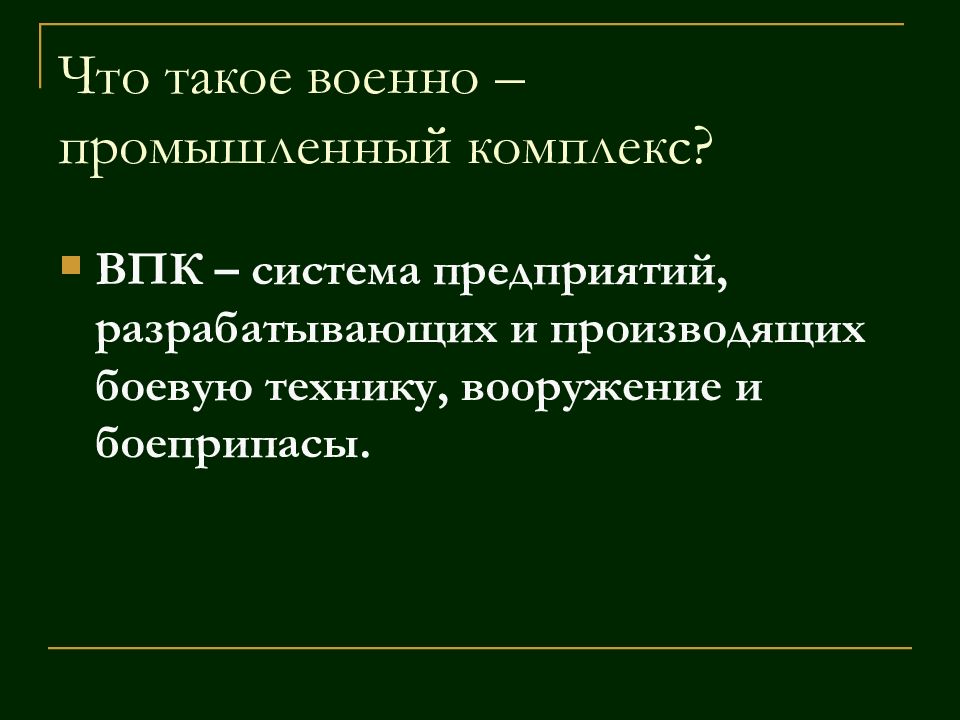 Что такое военно – промышленный комплекс?

ВПК – система предприятий, разрабатывающих и производящих боевую технику, вооружение и боеприпасы.